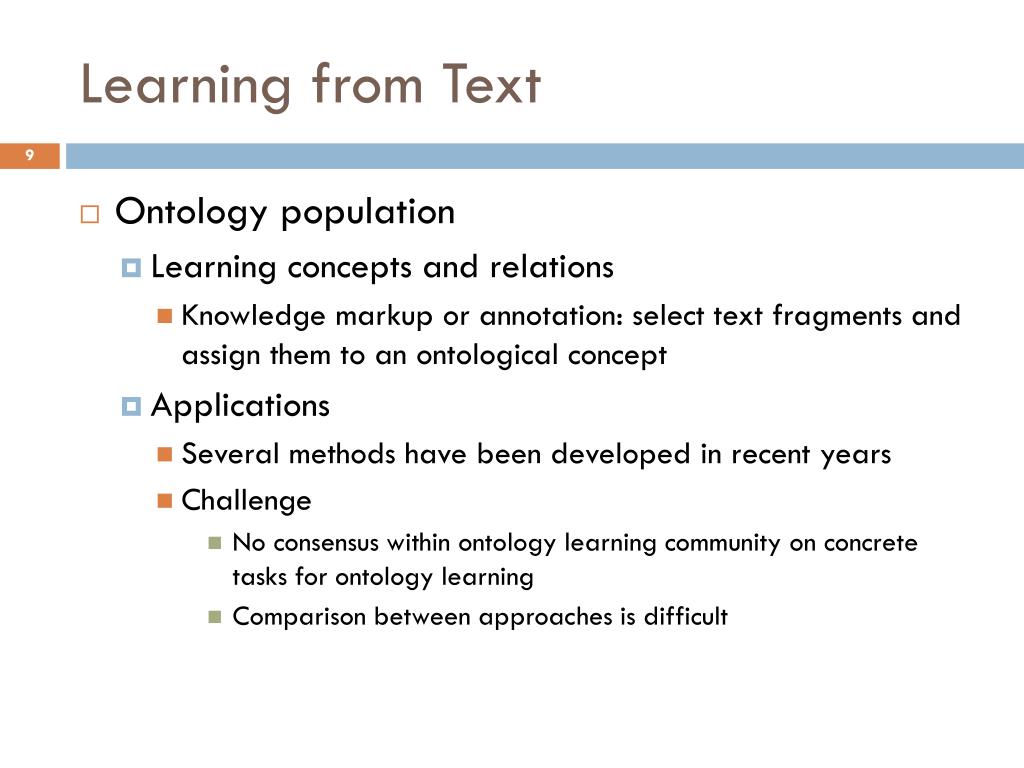 Learning from Text

9

Ontology population

Learning concepts and relations

Knowledge markup or annotation: select text fragments and assign them to an ontological concept

Applications

Several methods have been developed in recent years

Challenge

No consensus within ontology learning community on concrete tasks for ontology learning

Comparison between approaches is difficult